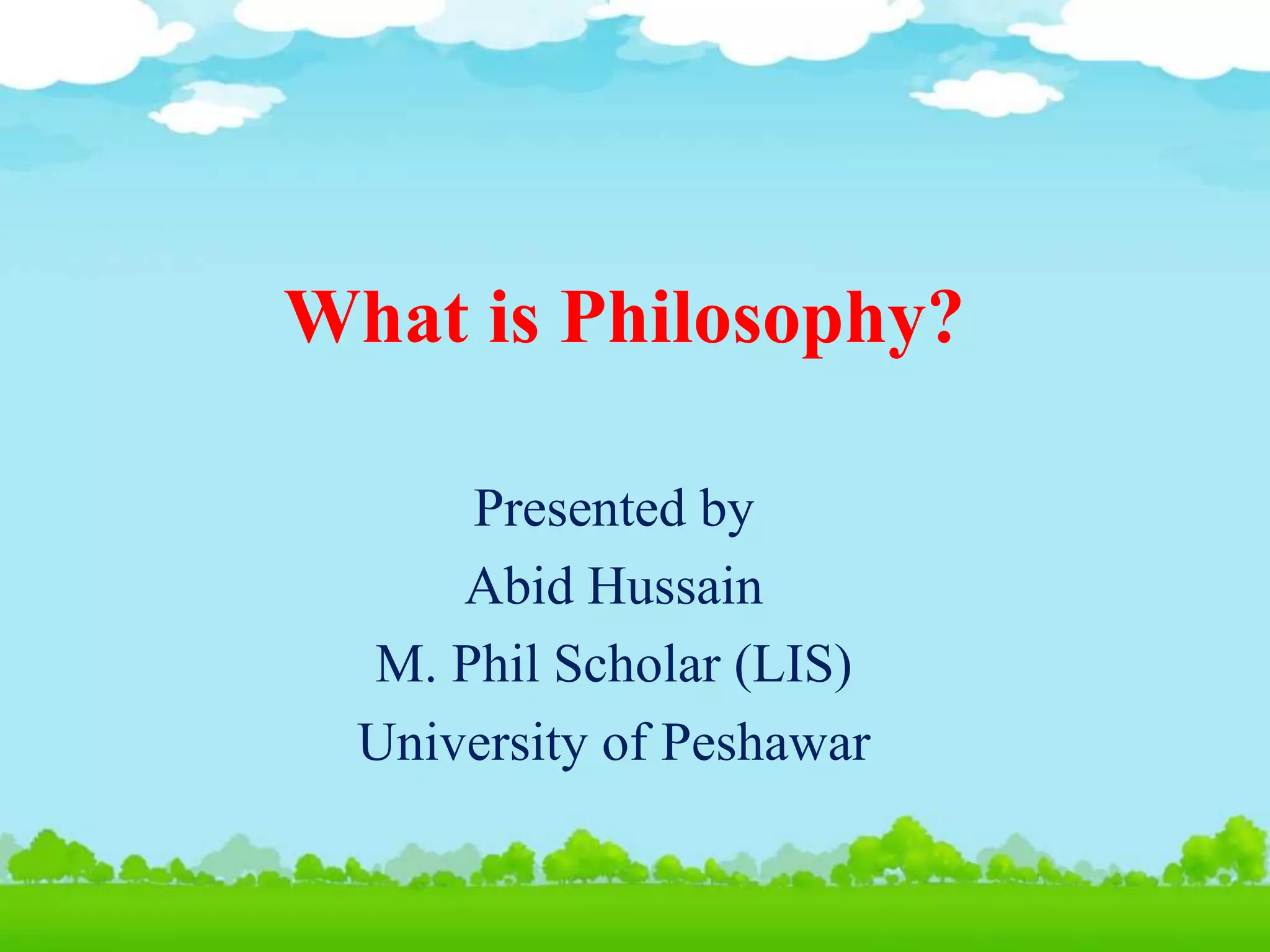 What is Philosophy?

Presented by
Abid Hussain
M. Phil Scholar (LIS)
University of Peshawar